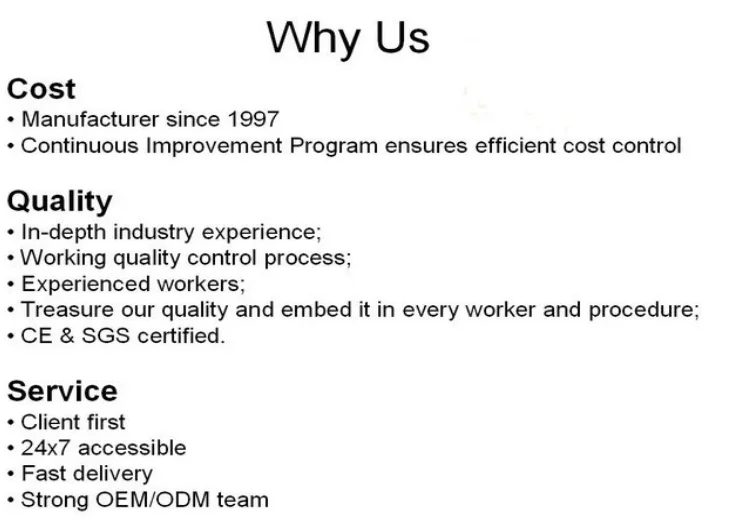 Why Us

Cost
• Manufacturer since 1997
• Continuous Improvement Program ensures efficient cost control

Quality
• In-depth industry experience;
• Working quality control process;
• Experienced workers;
• Treasure our quality and embed it in every worker and procedure;
• CE & SGS certified.

Service
• Client first
• 24x7 accessible
• Fast delivery
• Strong OEM/ODM team